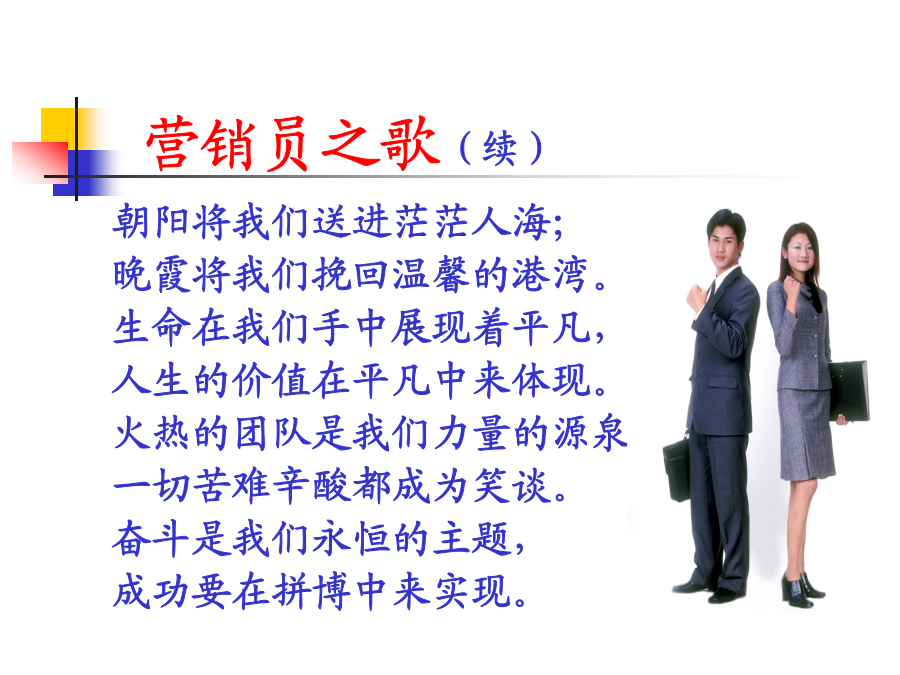 营销员之歌（续）

朝阳将我们送进茫茫人海;
晚霞将我们挽回温馨的港湾。
生命在我们手中展现着平凡,
人生的价值在平凡中来体现。
火热的团队是我们力量的源泉
一切苦难辛酸都成为笑谈。
奋斗是我们永恒的主题,
成功要在拼博中来实现。